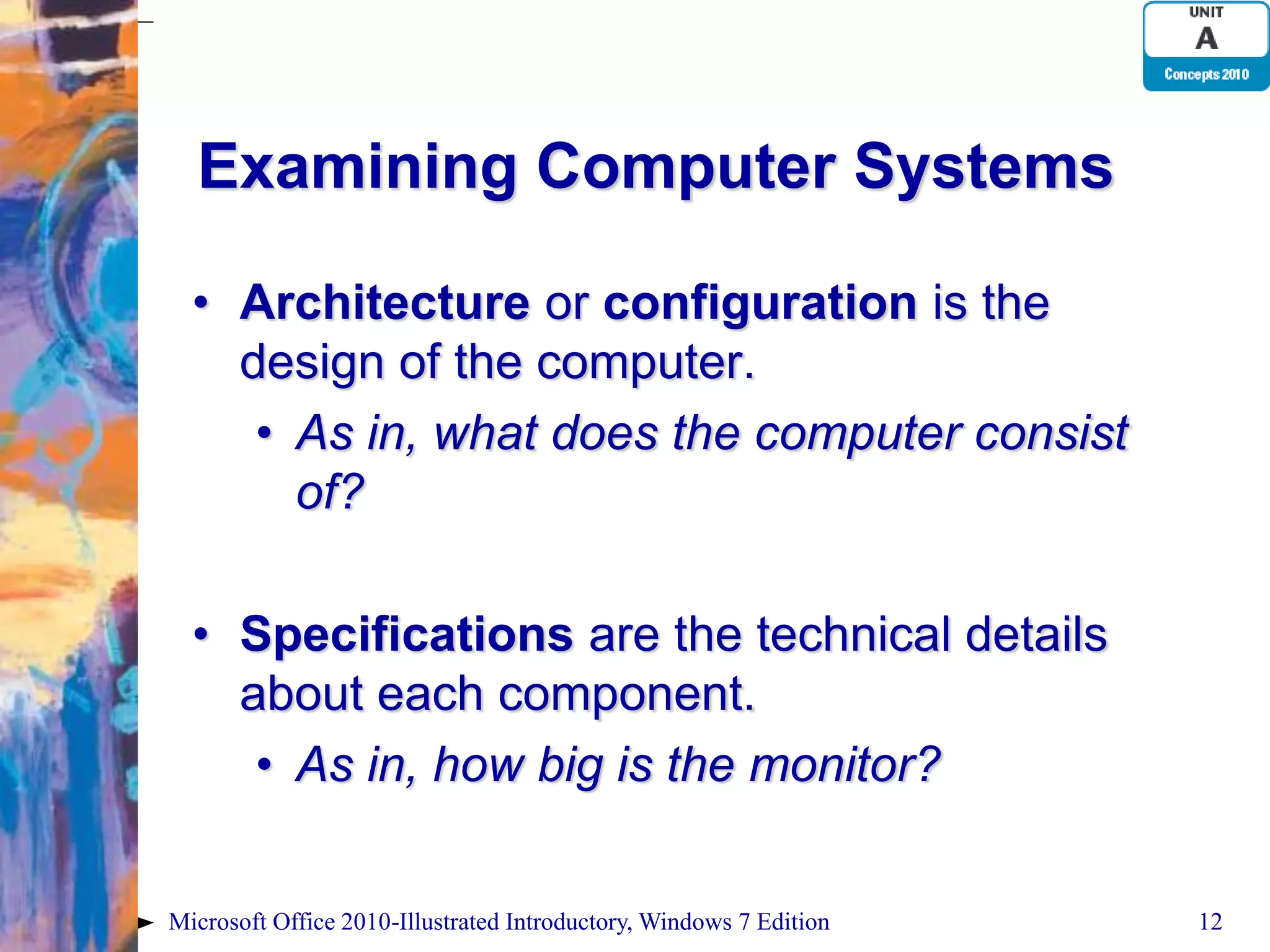 UNIT
A
Concepts 2010

Examining Computer Systems

• Architecture or configuration is the design of the computer.
  • As in, what does the computer consist of?

• Specifications are the technical details about each component.
  • As in, how big is the monitor?

Microsoft Office 2010-Illustrated Introductory, Windows 7 Edition 12